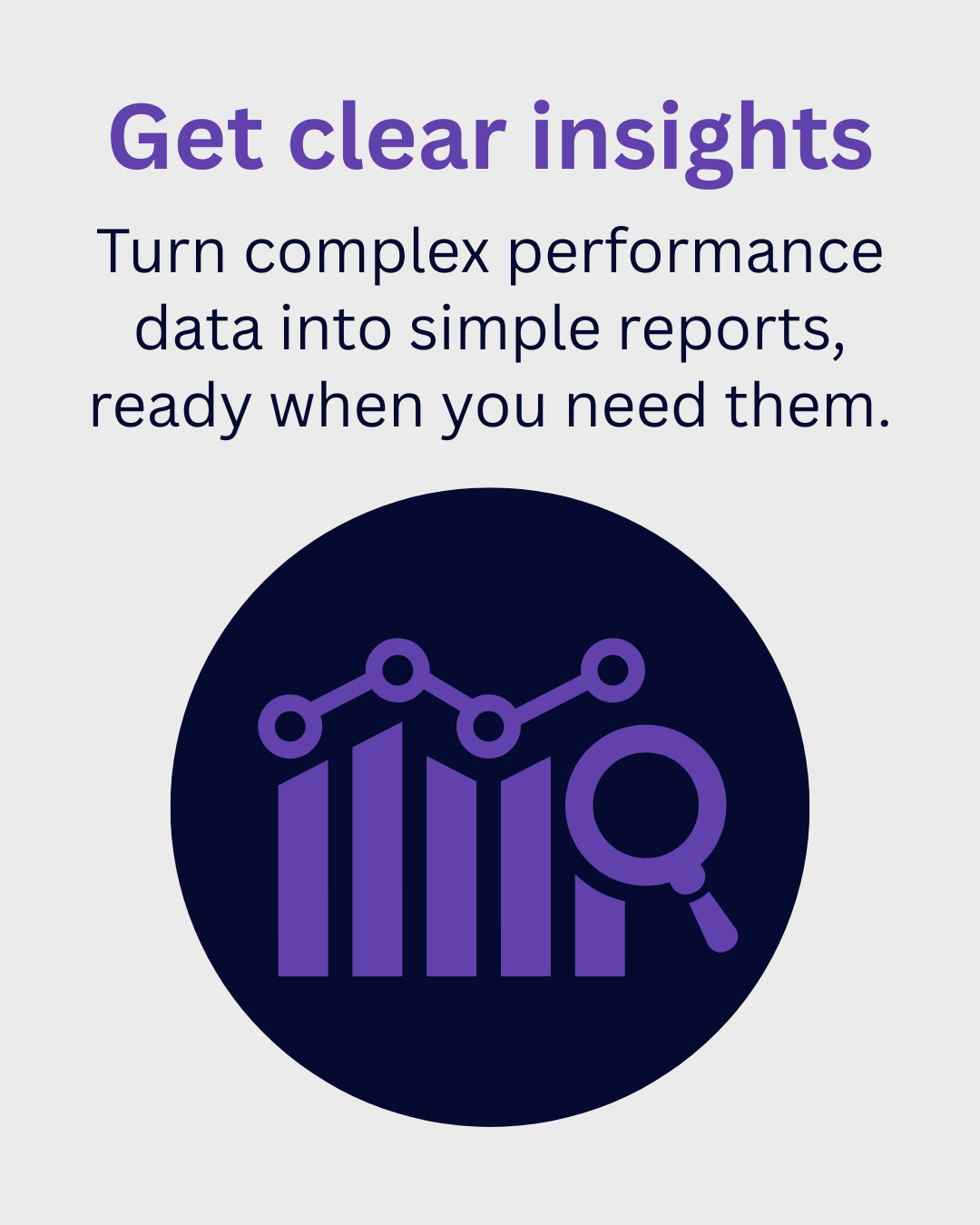 Get clear insights

Turn complex performance data into simple reports, ready when you need them.